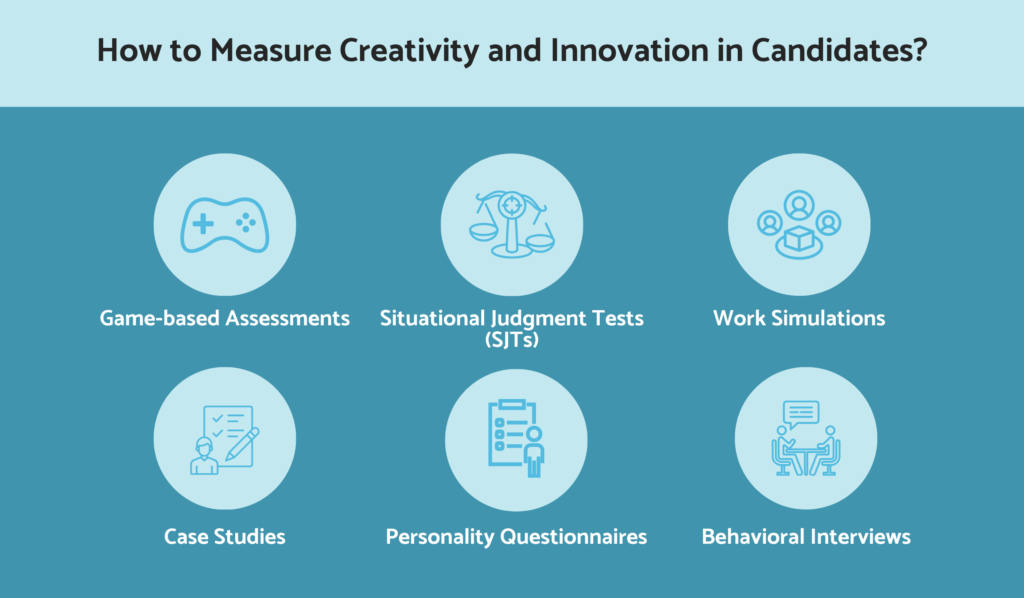 How to Measure Creativity and Innovation in Candidates?

Game-based Assessments

Situational Judgment Tests (SJTs)

Work Simulations

Case Studies

Personality Questionnaires

Behavioral Interviews